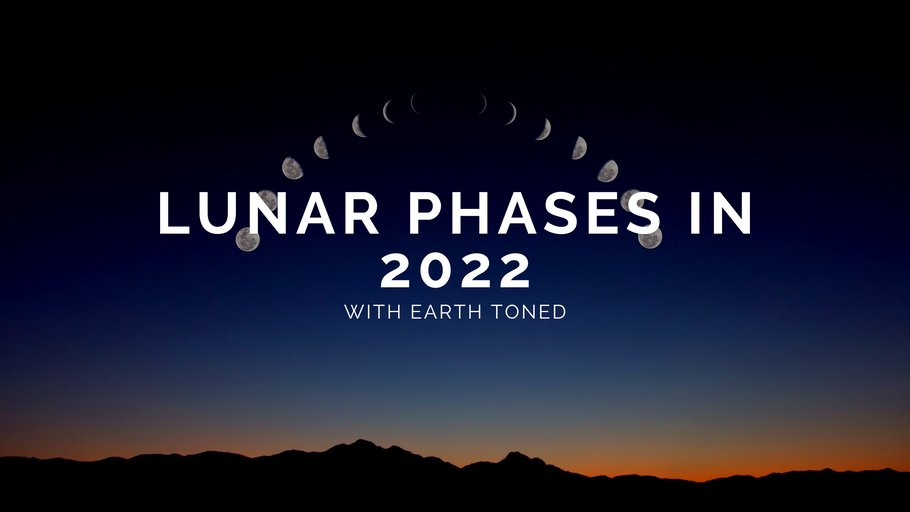 LUNAR PHASES IN 2022

WITH EARTH TONED